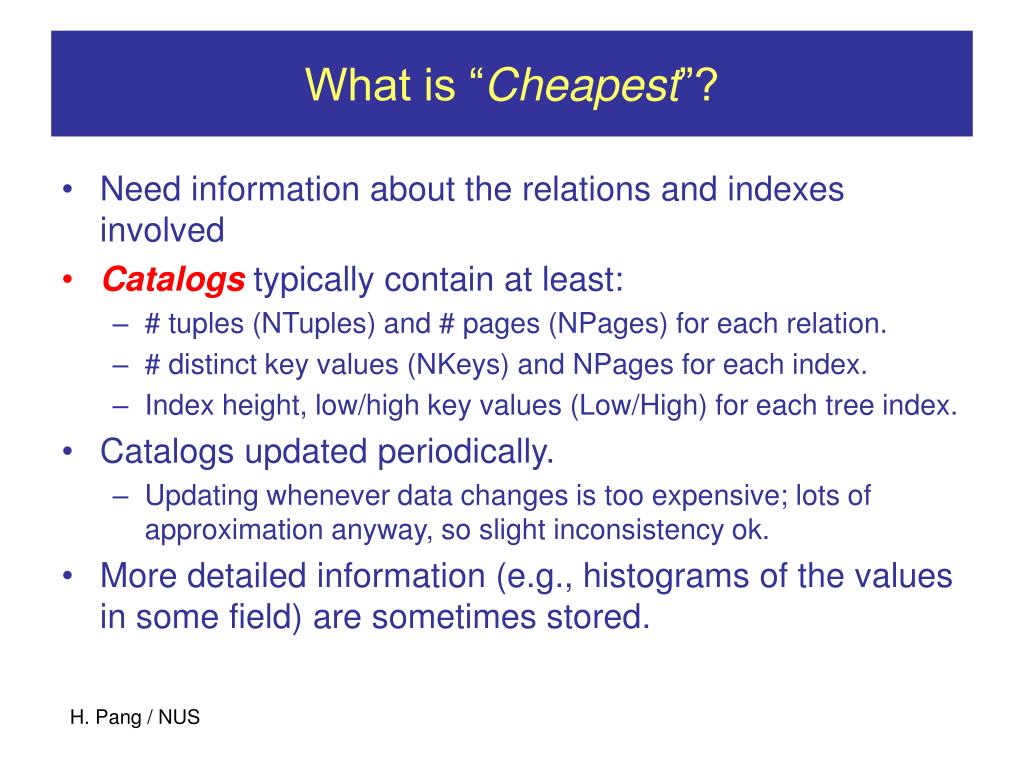 What is “Cheapest”?

• Need information about the relations and indexes involved

• Catalogs typically contain at least:
– # tuples (NTuples) and # pages (NPages) for each relation.
– # distinct key values (NKeys) and NPages for each index.
– Index height, low/high key values (Low/High) for each tree index.

• Catalogs updated periodically.
– Updating whenever data changes is too expensive; lots of approximation anyway, so slight inconsistency ok.

• More detailed information (e.g., histograms of the values in some field) are sometimes stored.

H. Pang / NUS